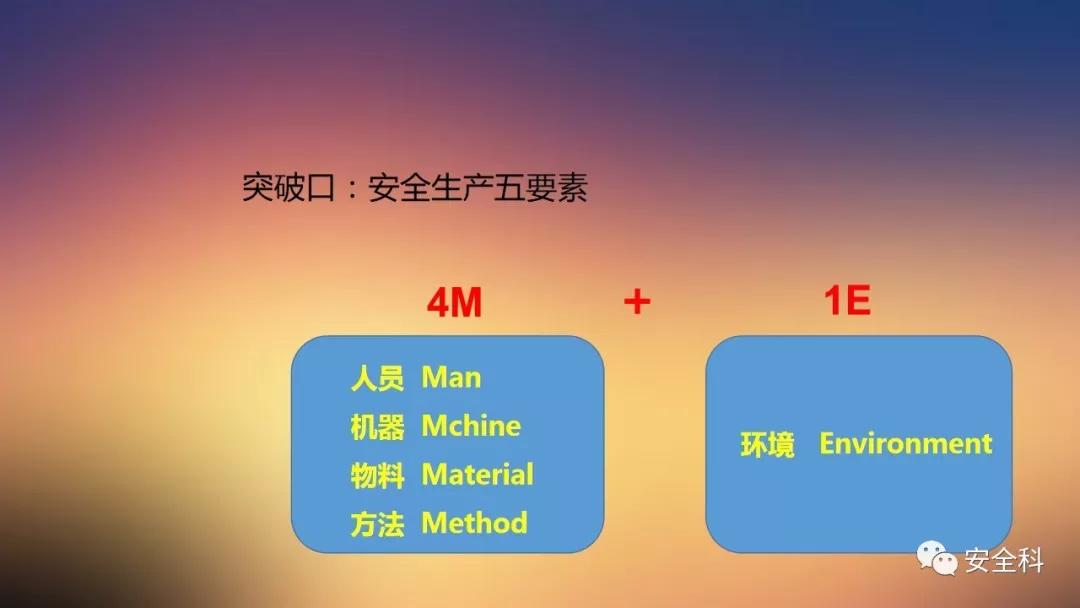 突破口：安全生产五要素

4M + 1E

人员 Man
机器 Mchine
物料 Material
方法 Method

环境 Environment

安全科